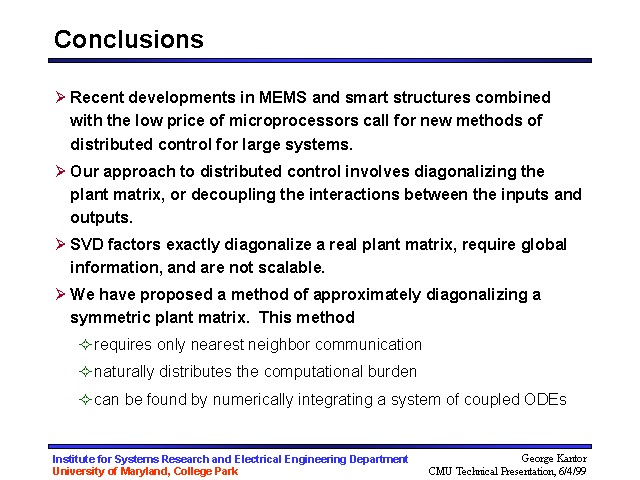 Conclusions

➢ Recent developments in MEMS and smart structures combined with the low price of microprocessors call for new methods of distributed control for large systems.

➢ Our approach to distributed control involves diagonalizing the plant matrix, or decoupling the interactions between the inputs and outputs.

➢ SVD factors exactly diagonalize a real plant matrix, require global information, and are not scalable.

➢ We have proposed a method of approximately diagonalizing a symmetric plant matrix. This method

✧ requires only nearest neighbor communication

✧ naturally distributes the computational burden

✧ can be found by numerically integrating a system of coupled ODEs

Institute for Systems Research and Electrical Engineering Department
University of Maryland, College Park

George Kantor
CMU Technical Presentation, 6/4/99